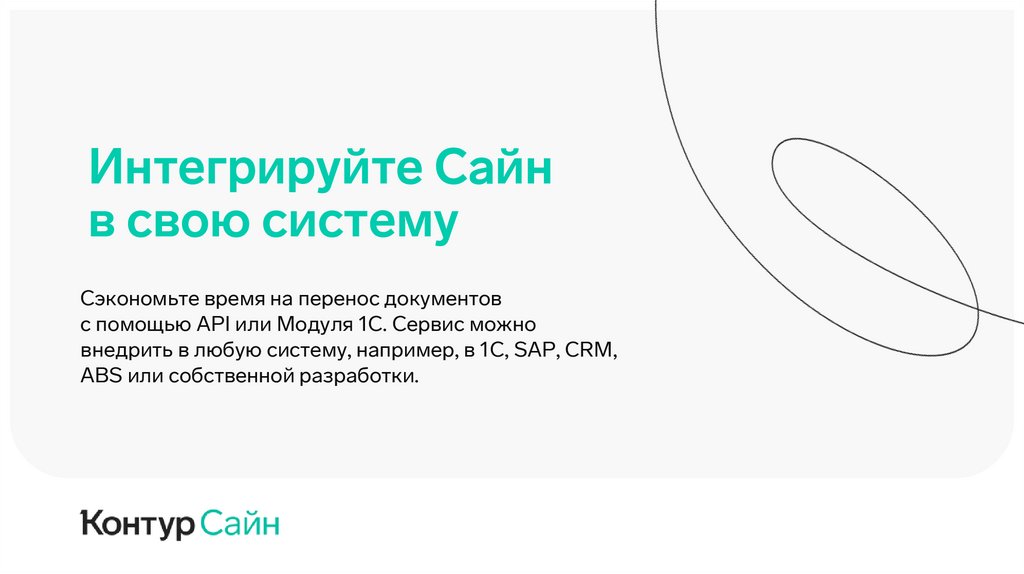 Интегрируйте Сайн в свою систему

Сэкономьте время на перенос документов с помощью API или Модуля 1С. Сервис можно внедрить в любую систему, например, в 1С, SAP, CRM, ABS или собственной разработки.

Контур Сайн